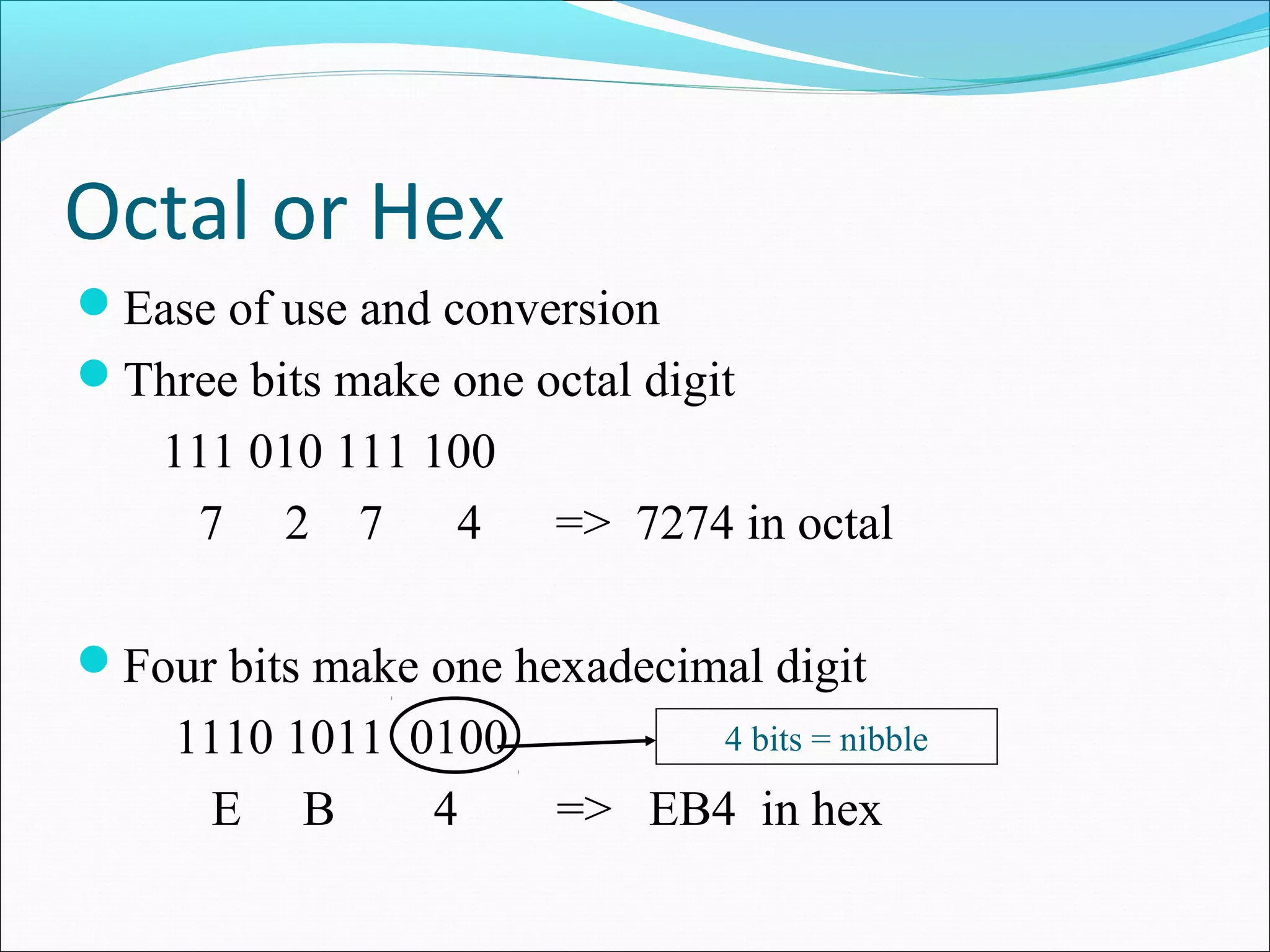 Octal or Hex

Ease of use and conversion

Three bits make one octal digit

111 010 111 100

7 2 7 4 => 7274 in octal

Four bits make one hexadecimal digit

1110 1011 0100

4 bits = nibble

E B 4 => EB4 in hex